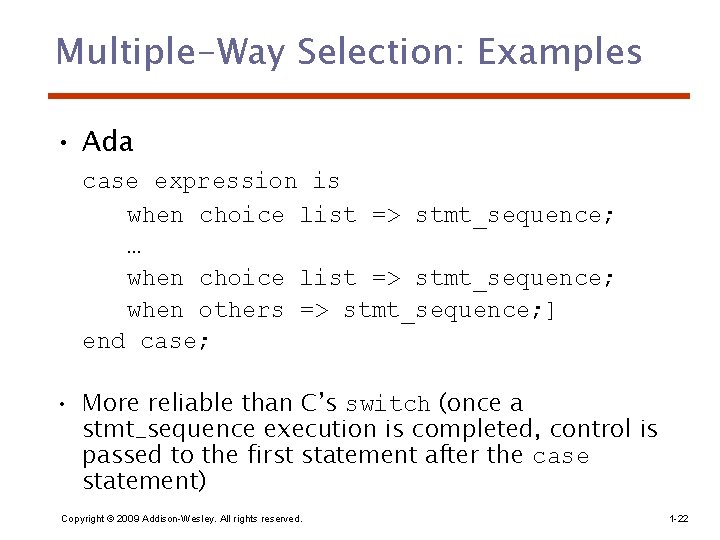 Multiple-Way Selection: Examples

• Ada

case expression is
when choice list => stmt_sequence;
…
when choice list => stmt_sequence;
when others => stmt_sequence;]
end case;

• More reliable than C's switch (once a stmt_sequence execution is completed, control is passed to the first statement after the case statement)

Copyright © 2009 Addison-Wesley. All rights reserved.

1-22